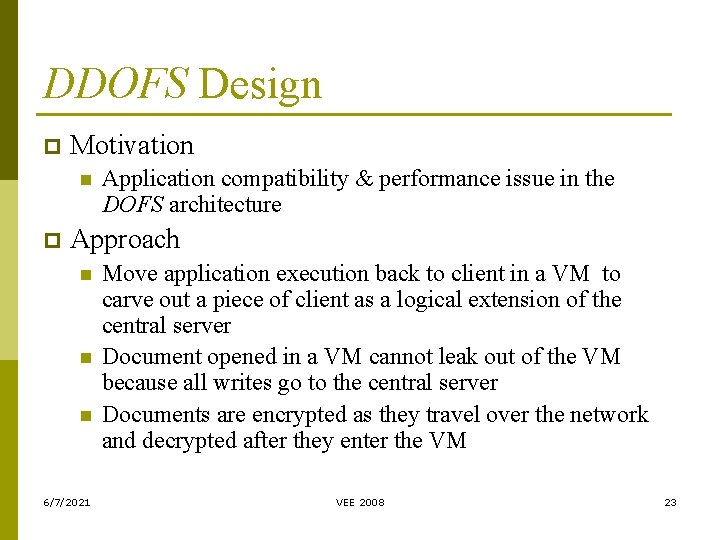 DDOFS Design

Motivation

Application compatibility & performance issue in the DOFS architecture

Approach

Move application execution back to client in a VM to carve out a piece of client as a logical extension of the central server

Document opened in a VM cannot leak out of the VM because all writes go to the central server

Documents are encrypted as they travel over the network and decrypted after they enter the VM

6/7/2021

VEE 2008

23